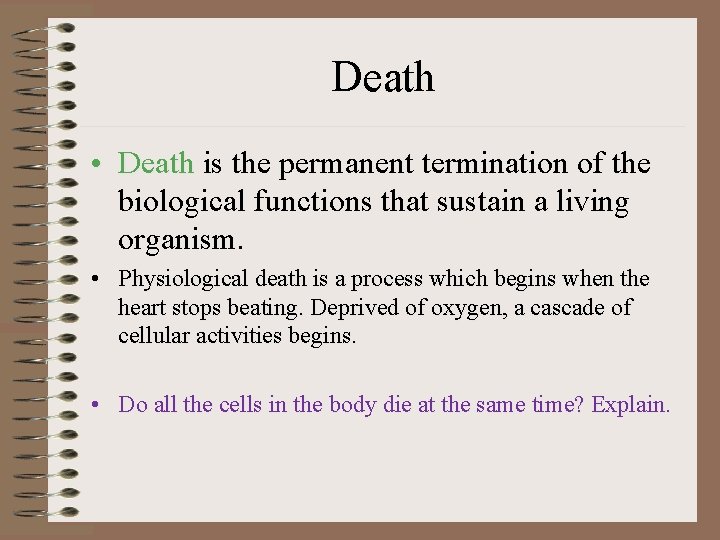 Death

• Death is the permanent termination of the biological functions that sustain a living organism.

• Physiological death is a process which begins when the heart stops beating. Deprived of oxygen, a cascade of cellular activities begins.

• Do all the cells in the body die at the same time? Explain.